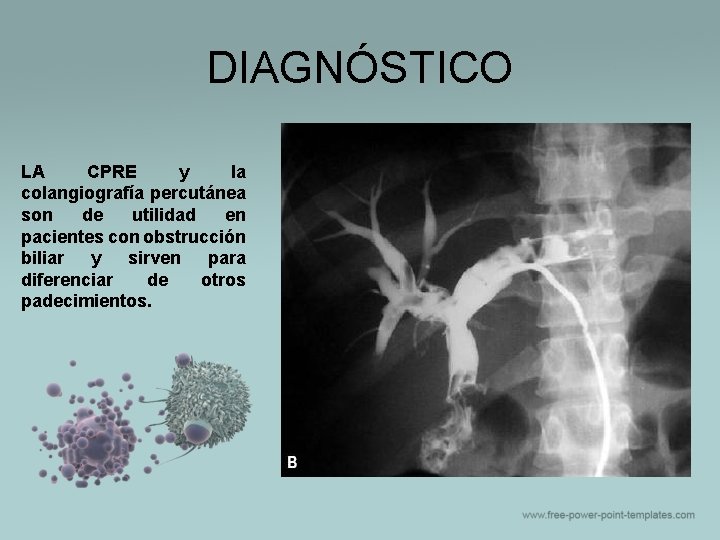 DIAGNÓSTICO

LA CPRE y la colangiografía percutánea son de utilidad en pacientes con obstrucción biliar y sirven para diferenciar de otros padecimientos.

B

www.free-power-point-templates.com